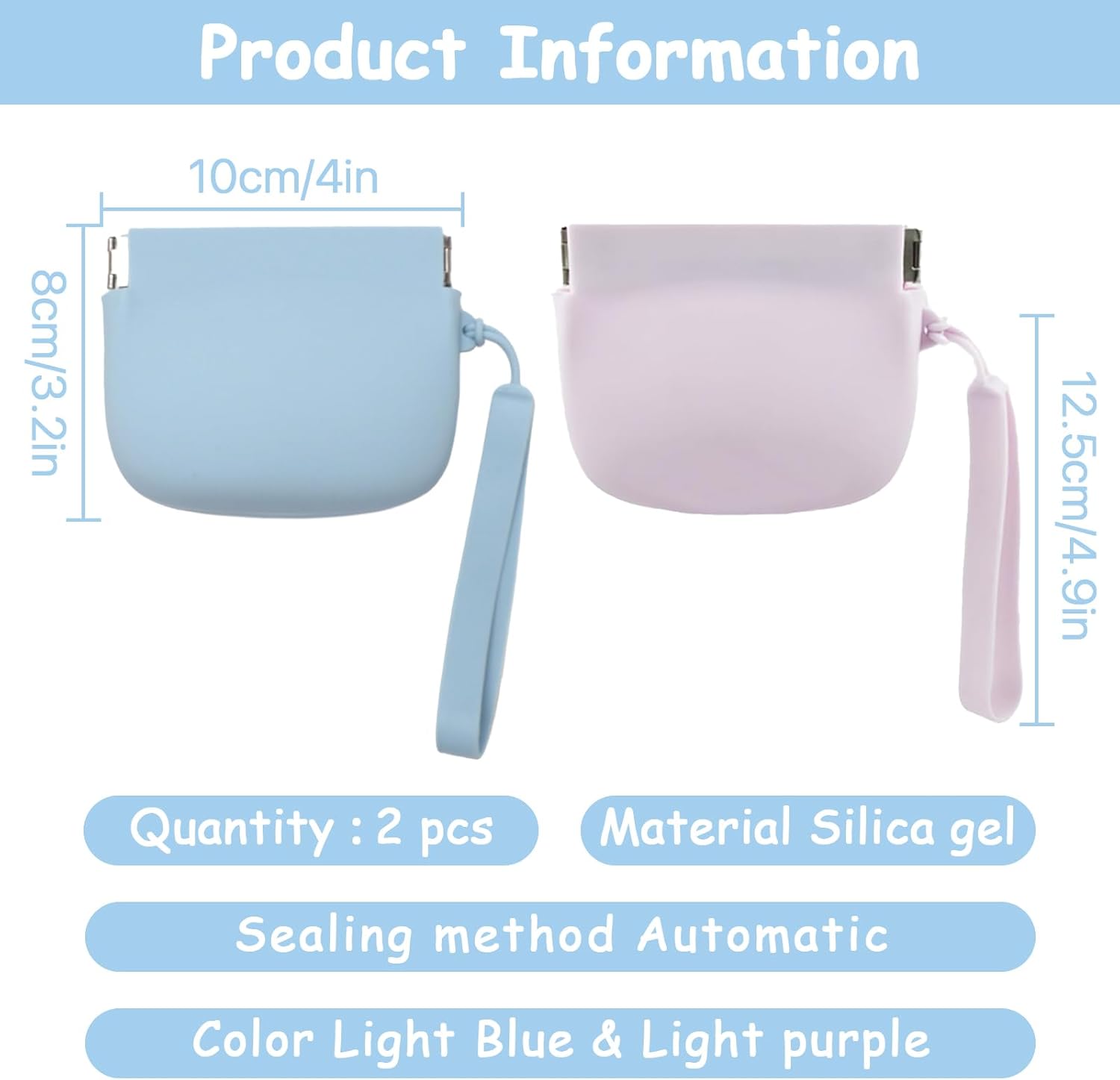 Product Information

10cm/4in

8cm/3.2in

12.5cm/4.9in

Quantity : 2 pcs

Material Silica gel

Sealing method Automatic

Color Light Blue & Light purple